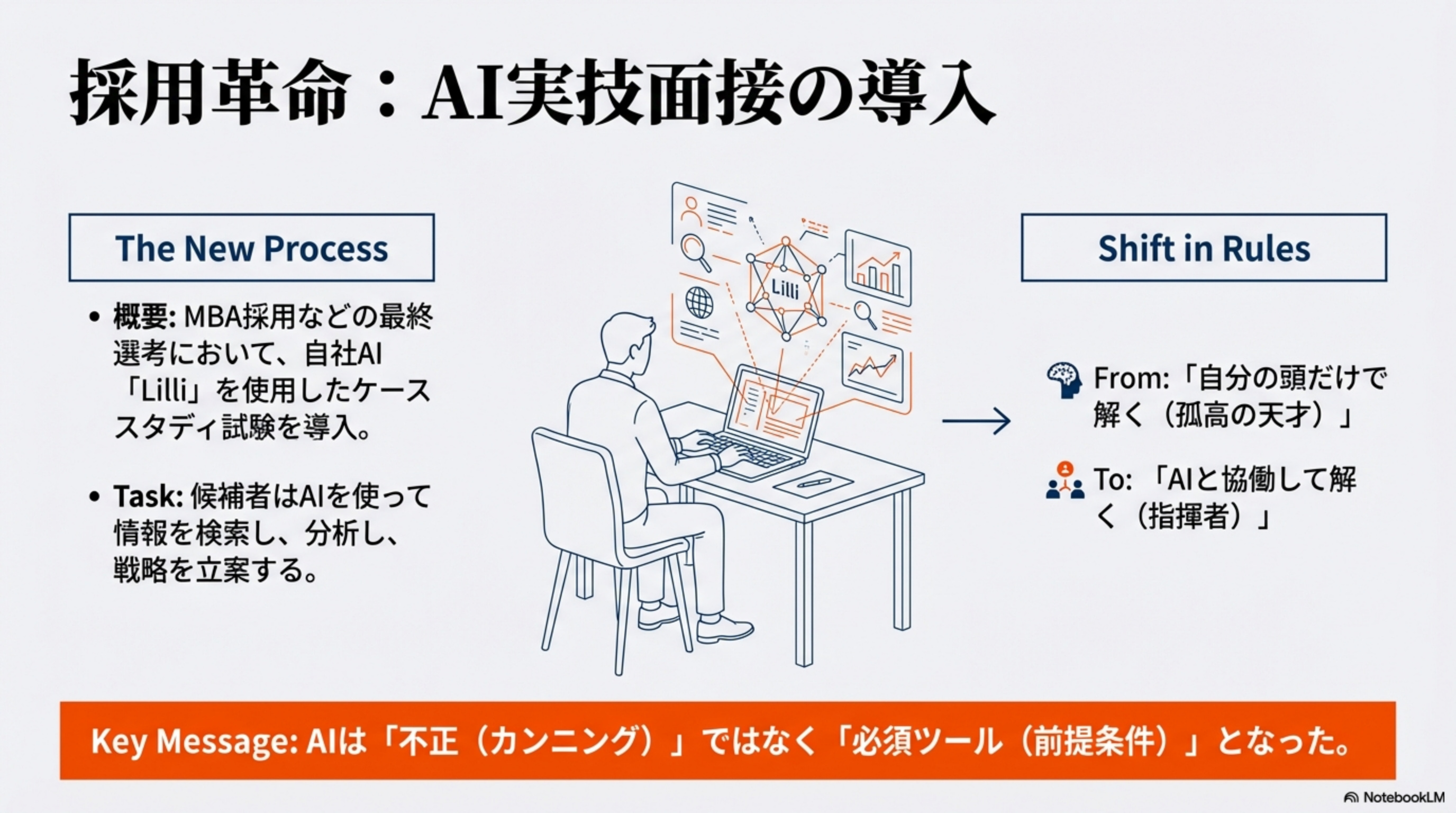 採用革命：AI実技面接の導入

The New Process

• 概要: MBA採用などの最終選考において、自社AI「Lilli」を使用したケーススタディ試験を導入。

• Task: 候補者はAIを使って情報を検索し、分析し、戦略を立案する。

Lilli

Shift in Rules

From:「自分の頭だけで解く（孤高の天才）」

To: 「AIと協働して解く（指揮者）」

Key Message: AIは「不正（カンニング）」ではなく「必須ツール（前提条件）」となった。

NotebookLM